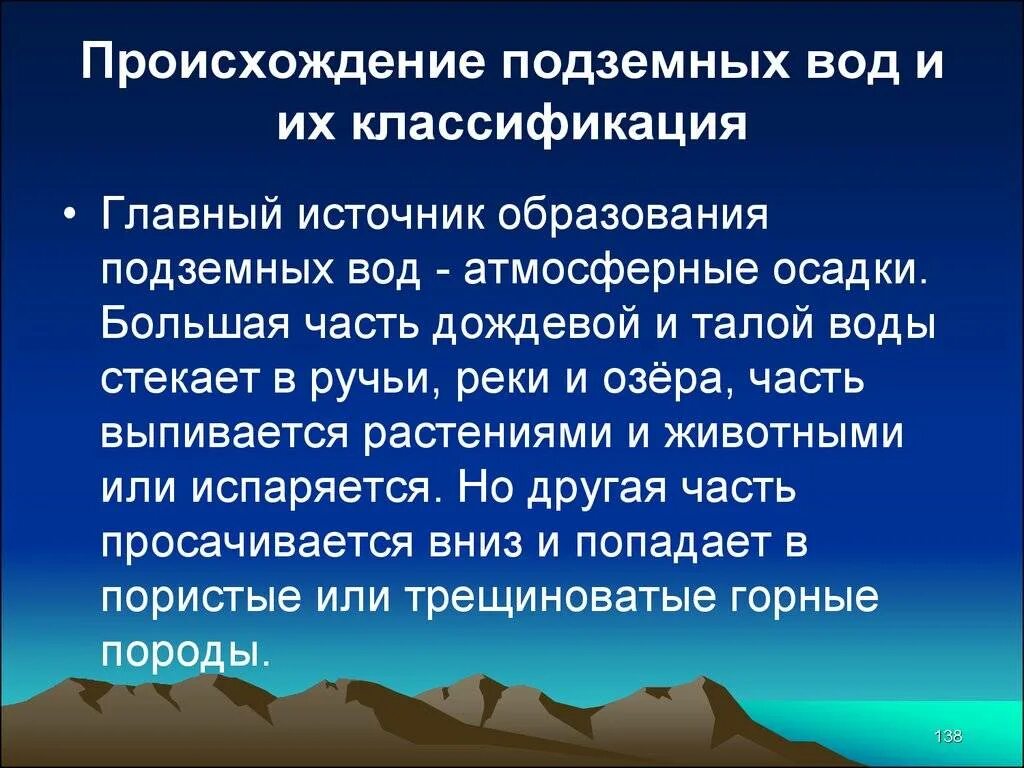 Происхождение подземных вод и их классификация

• Главный источник образования подземных вод - атмосферные осадки. Большая часть дождевой и талой воды стекает в ручьи, реки и озёра, часть выпивается растениями и животными или испаряется. Но другая часть просачивается вниз и попадает в пористые или трещиноватые горные породы.

138